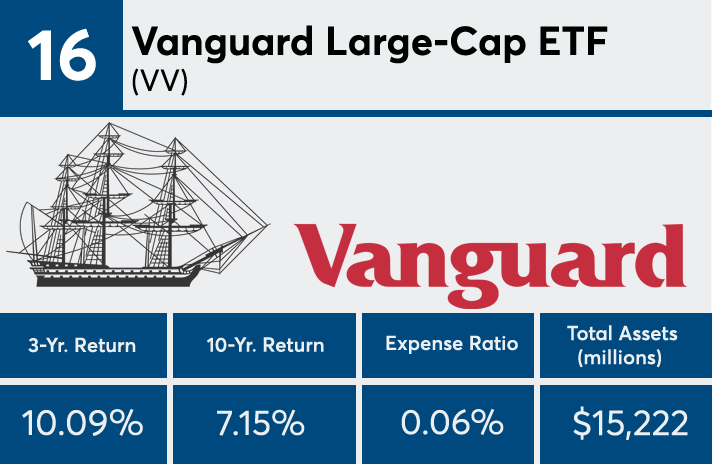 16 Vanguard Large-Cap ETF
(VV)

Vanguard

| 3-Yr. Return | 10-Yr. Return | Expense Ratio | Total Assets (millions) |
|---|---|---|---|
| 10.09% | 7.15% | 0.06% | $15,222 |